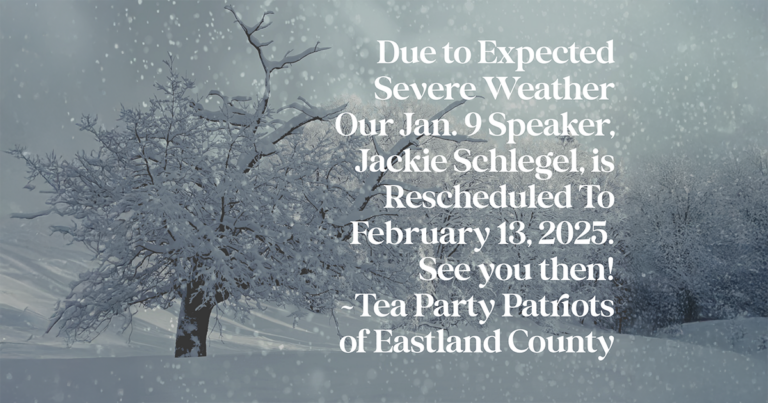 Due to Expected Severe Weather Our Jan. 9 Speaker, Jackie Schlegel, is Rescheduled To February 13, 2025. See you then! ~Tea Party Patriots of Eastland County